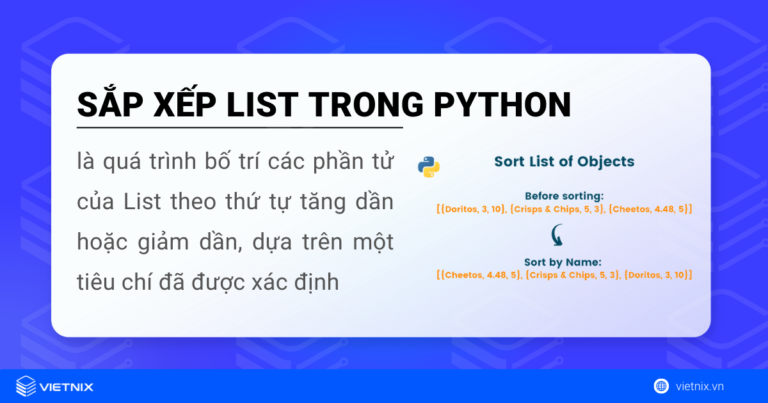 SẮP XẾP LIST TRONG PYTHON

là quá trình bố trí các phần tử của List theo thứ tự tăng dần hoặc giảm dần, dựa trên một tiêu chí đã được xác định

Sort List of Objects

Before sorting:
[{Doritos, 3, 10}, {Crisps & Chips, 5, 3}, {Cheetos, 4.48, 5}]

Sort by Name:
[{Cheetos, 4.48, 5}, {Crisps & Chips, 5, 3}, {Doritos, 3, 10}]

VIETNIX

vietnix.vn